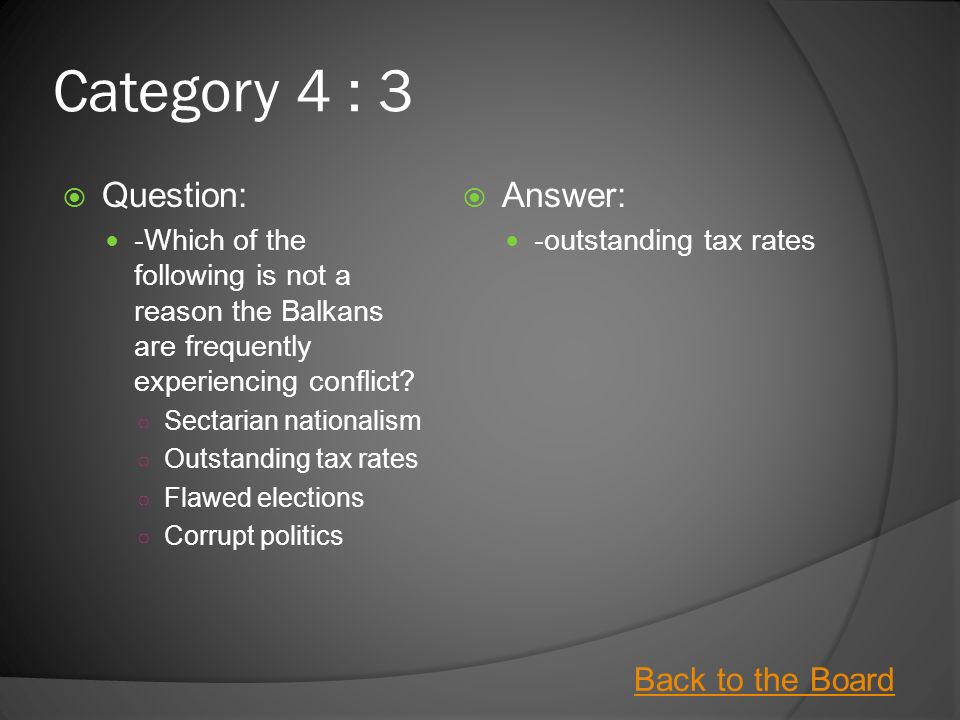 Category 4 : 3

Question:

-Which of the following is not a reason the Balkans are frequently experiencing conflict?

Sectarian nationalism
Outstanding tax rates
Flawed elections
Corrupt politics

Answer:

-outstanding tax rates

Back to the Board